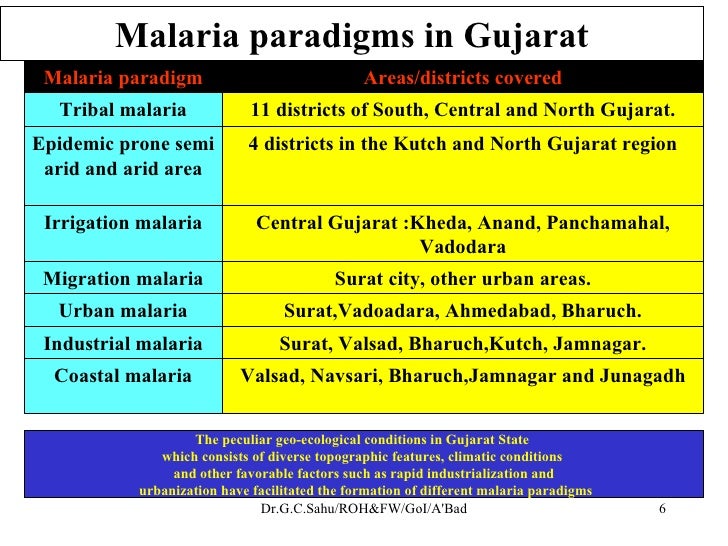 Malaria paradigms in Gujarat

| Malaria paradigm | Areas/districts covered |
|---|---|
| Tribal malaria | 11 districts of South, Central and North Gujarat. |
| Epidemic prone semi arid and arid area | 4 districts in the Kutch and North Gujarat region |
| Irrigation malaria | Central Gujarat :Kheda, Anand, Panchamahal, Vadodara |
| Migration malaria | Surat city, other urban areas. |
| Urban malaria | Surat,Vadoadara, Ahmedabad, Bharuch. |
| Industrial malaria | Surat, Valsad, Bharuch,Kutch, Jamnagar. |
| Coastal malaria | Valsad, Navsari, Bharuch,Jamnagar and Junagadh |

The peculiar geo-ecological conditions in Gujarat State which consists of diverse topographic features, climatic conditions and other favorable factors such as rapid industrialization and urbanization have facilitated the formation of different malaria paradigms

Dr.G.C.Sahu/ROH&FW/GoI/A'Bad 6